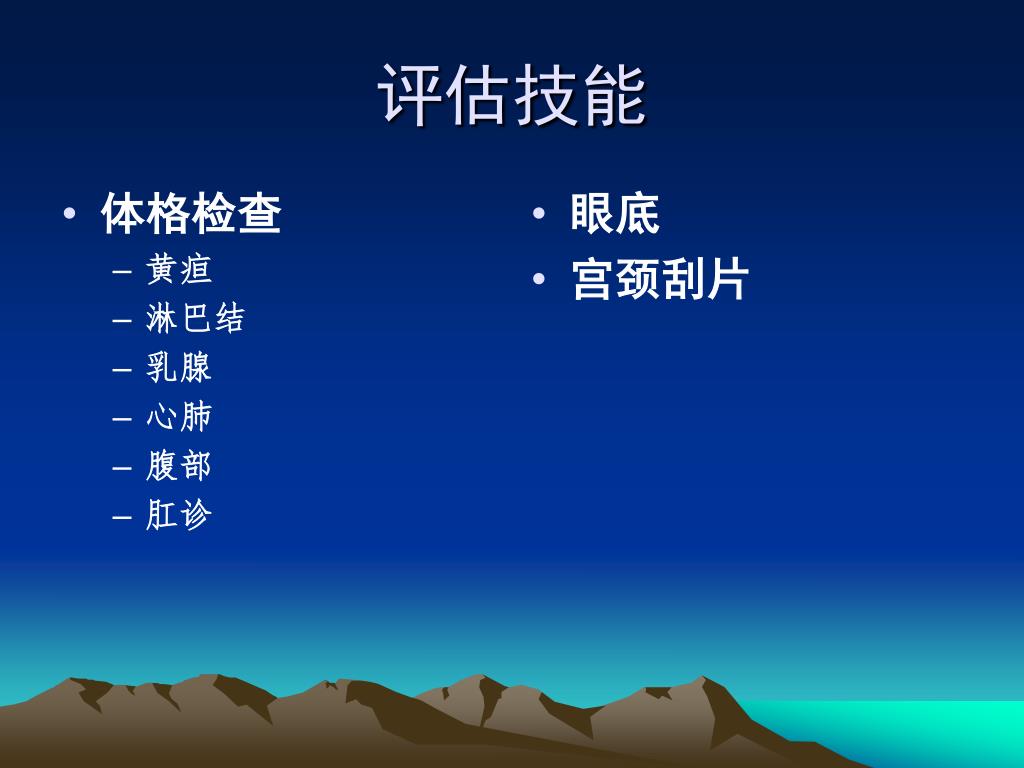 评估技能

• 体格检查
– 黄疸
– 淋巴结
– 乳腺
– 心肺
– 腹部
– 肛诊

• 眼底
• 宫颈刮片